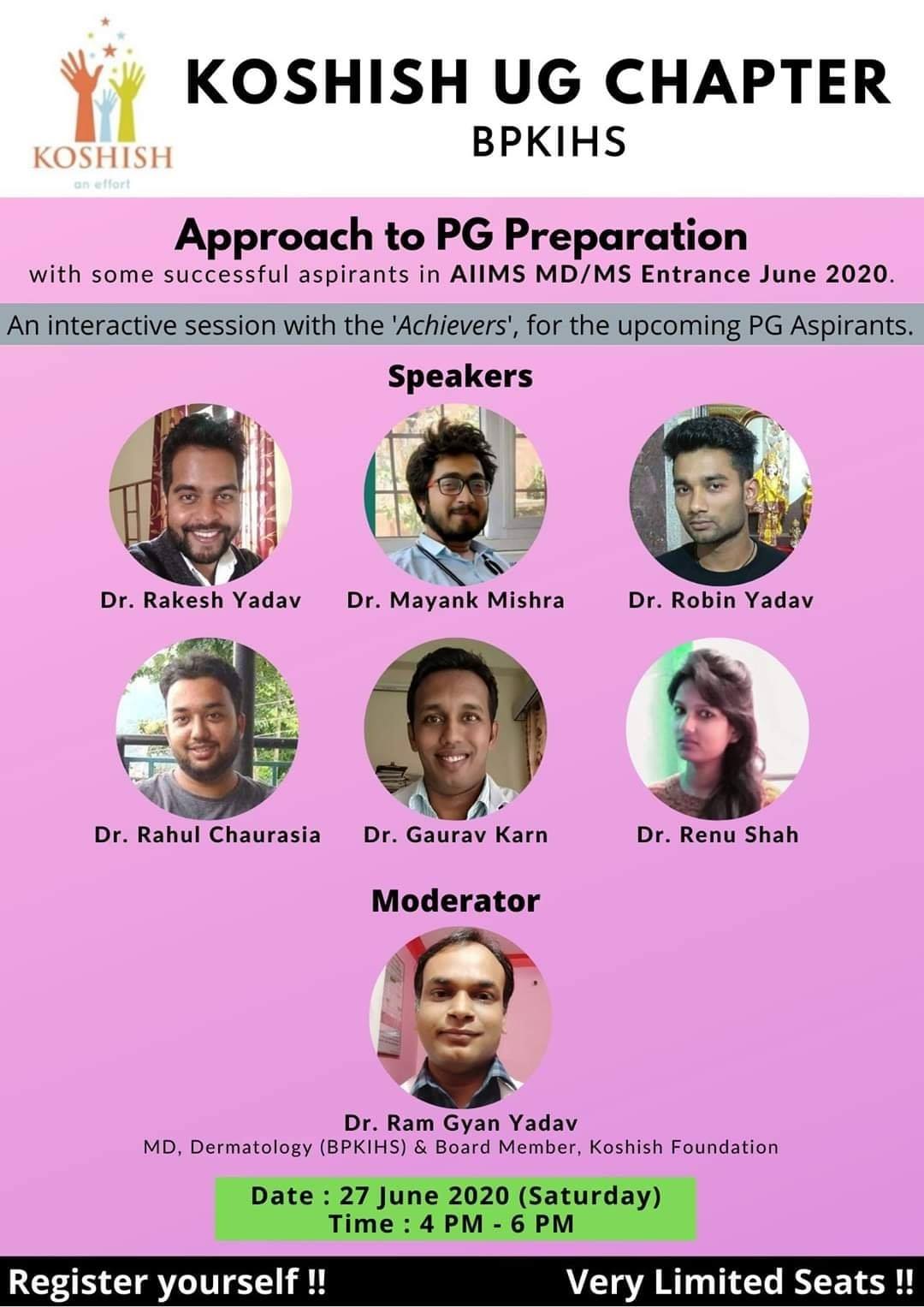 KOSHISH
an effort

KOSHISH UG CHAPTER
BPKIHS

Approach to PG Preparation
with some successful aspirants in AIIMS MD/MS Entrance June 2020.

An interactive session with the 'Achievers', for the upcoming PG Aspirants.

Speakers

Dr. Rakesh Yadav
Dr. Mayank Mishra
Dr. Robin Yadav
Dr. Rahul Chaurasia
Dr. Gaurav Karn
Dr. Renu Shah

Moderator

Dr. Ram Gyan Yadav
MD, Dermatology (BPKIHS) & Board Member, Koshish Foundation

Date : 27 June 2020 (Saturday)
Time : 4 PM - 6 PM

Register yourself !!
Very Limited Seats !!